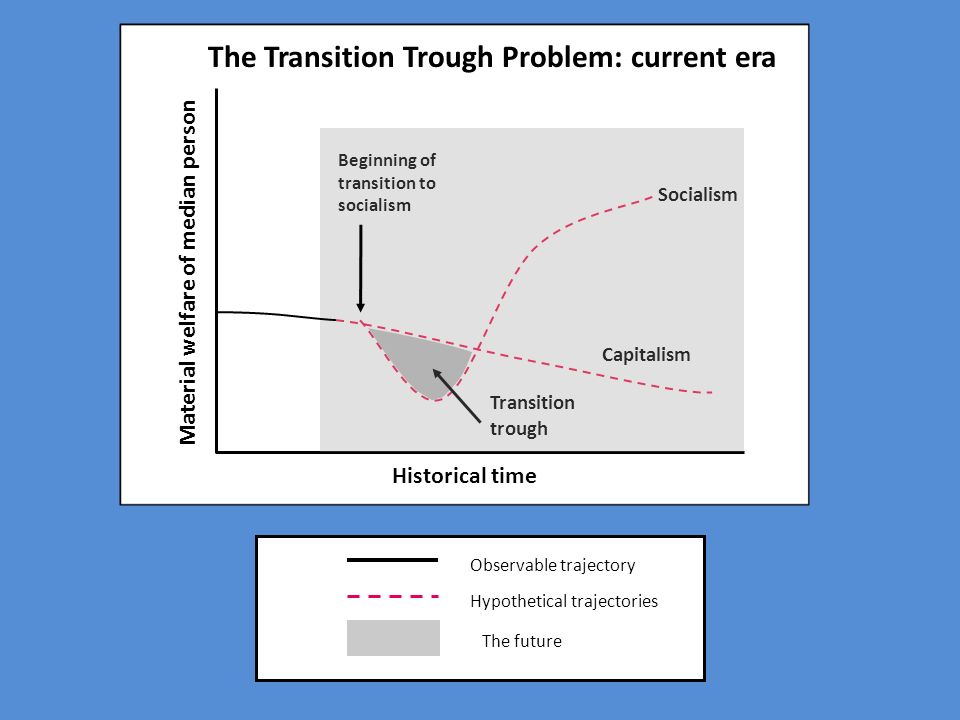 The Transition Trough Problem: current era

Material welfare of median person

Beginning of transition to socialism

Socialism

Capitalism

Transition trough

Historical time

Observable trajectory

Hypothetical trajectories

The future